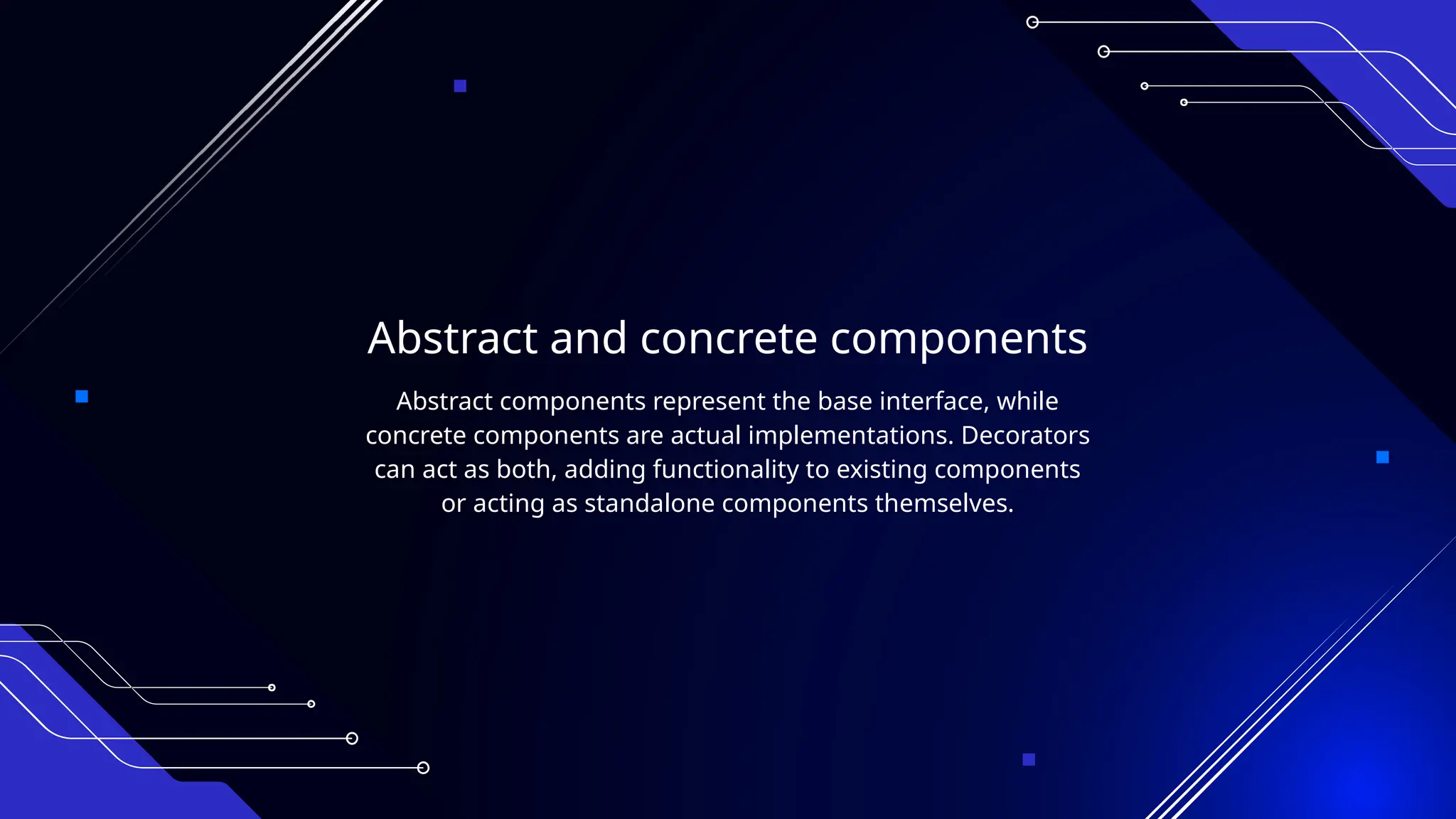 Abstract and concrete components

Abstract components represent the base interface, while concrete components are actual implementations. Decorators can act as both, adding functionality to existing components or acting as standalone components themselves.